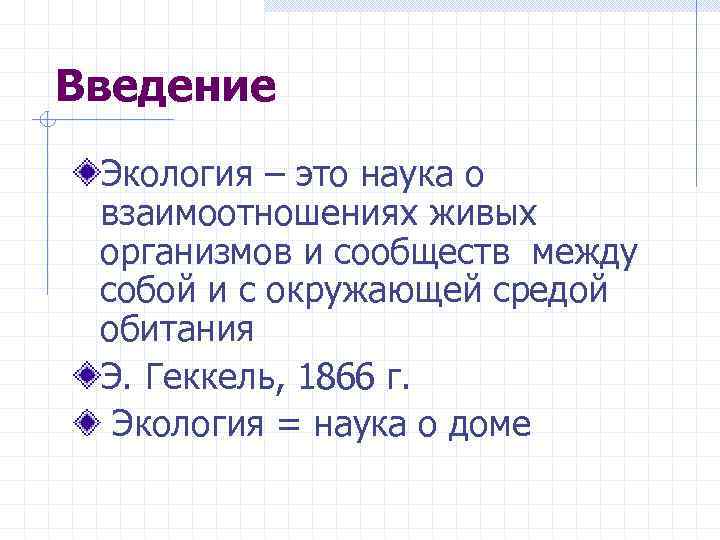 Введение

Экология – это наука о взаимоотношениях живых организмов и сообществ между собой и с окружающей средой обитания

Э. Геккель, 1866 г.

Экология = наука о доме